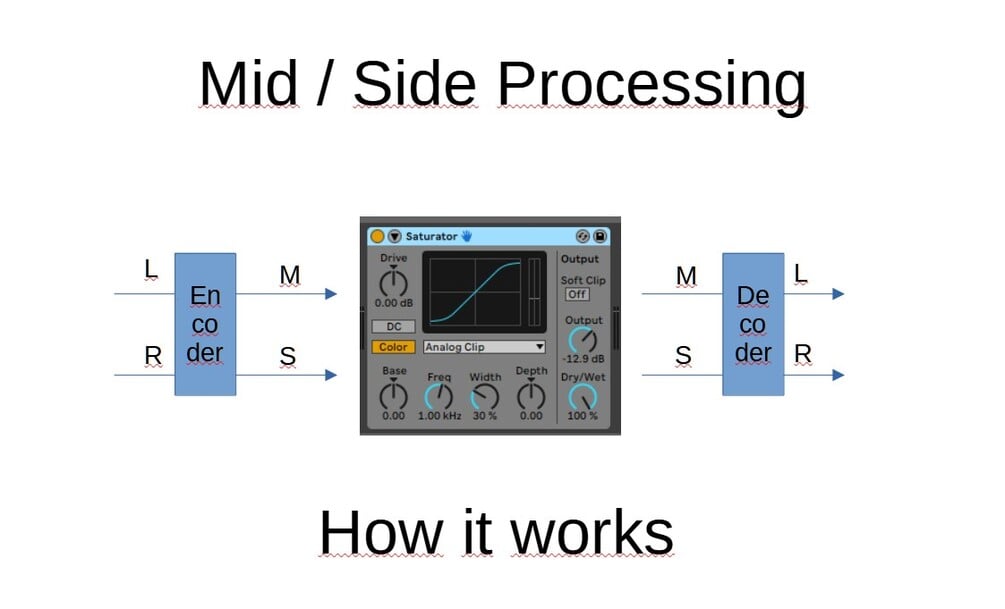 Mid / Side Processing

L
R
En co der
M
S

Saturator
Drive
0.00 dB
DC
Color
Analog Clip
Base
0.00
Freq
1.00 kHz
Width
30 %
Depth
0.00
Output
Soft Clip
Off
Output
-12.9 dB
Dry/Wet
100 %

M
S
De co der
L
R

How it works